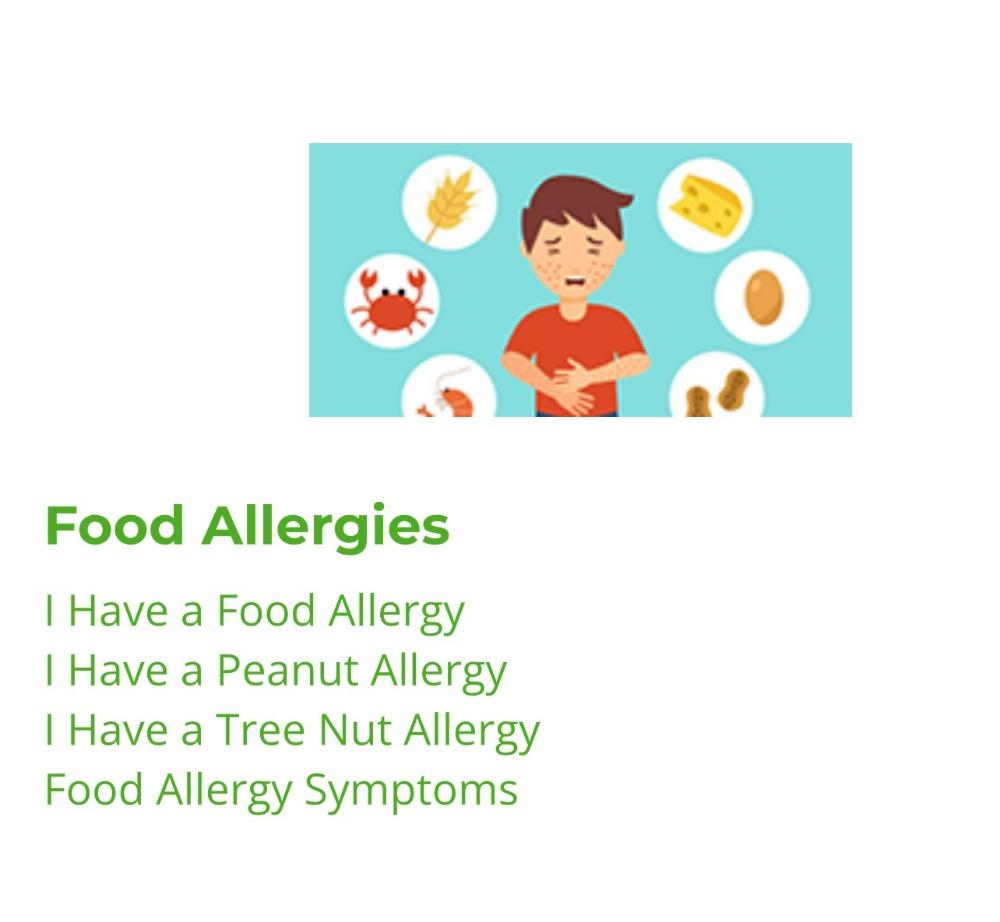 Food Allergies

I Have a Food Allergy
I Have a Peanut Allergy
I Have a Tree Nut Allergy
Food Allergy Symptoms